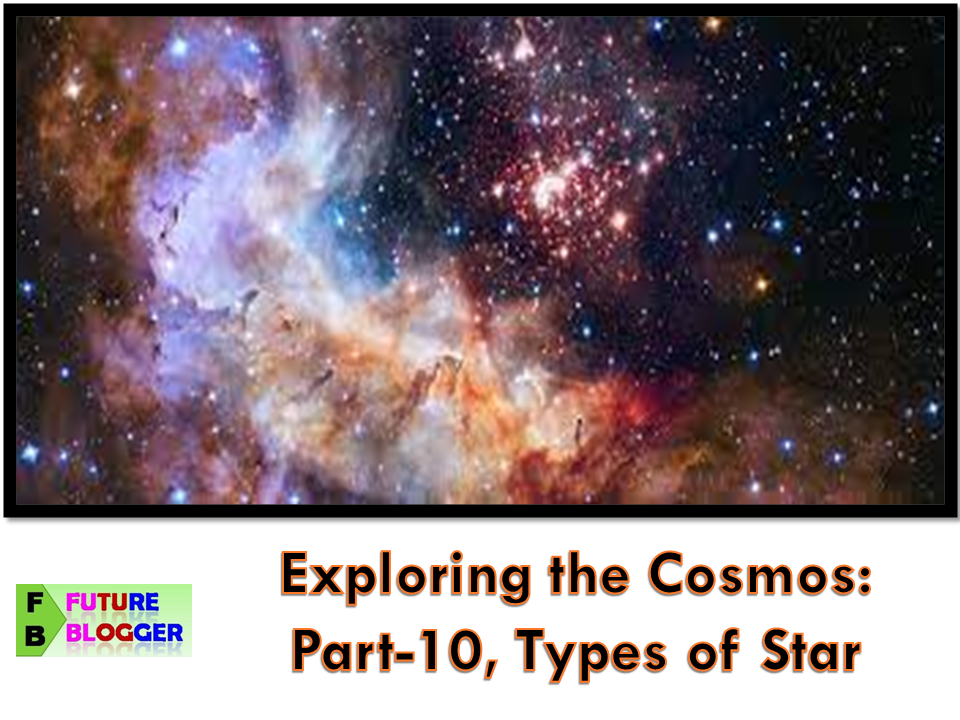 F B FUTURE BLOGGER

Exploring the Cosmos: Part-10, Types of Star